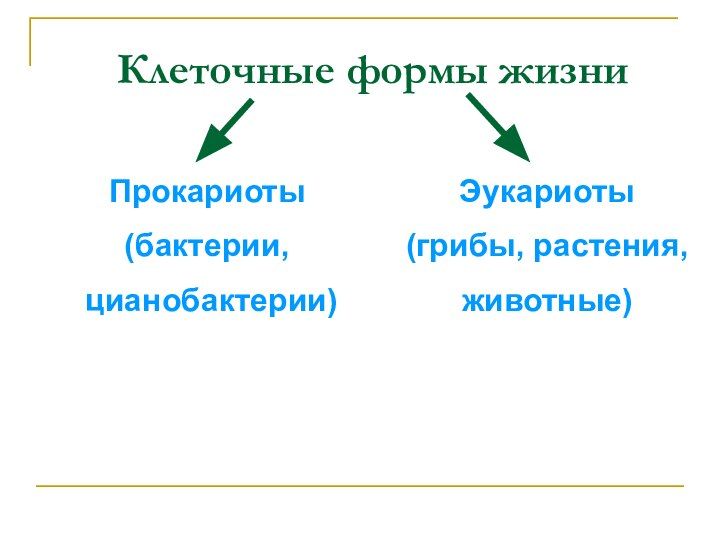 Клеточные формы жизни

Прокариоты (бактерии, цианобактерии)

Эукариоты (грибы, растения, животные)